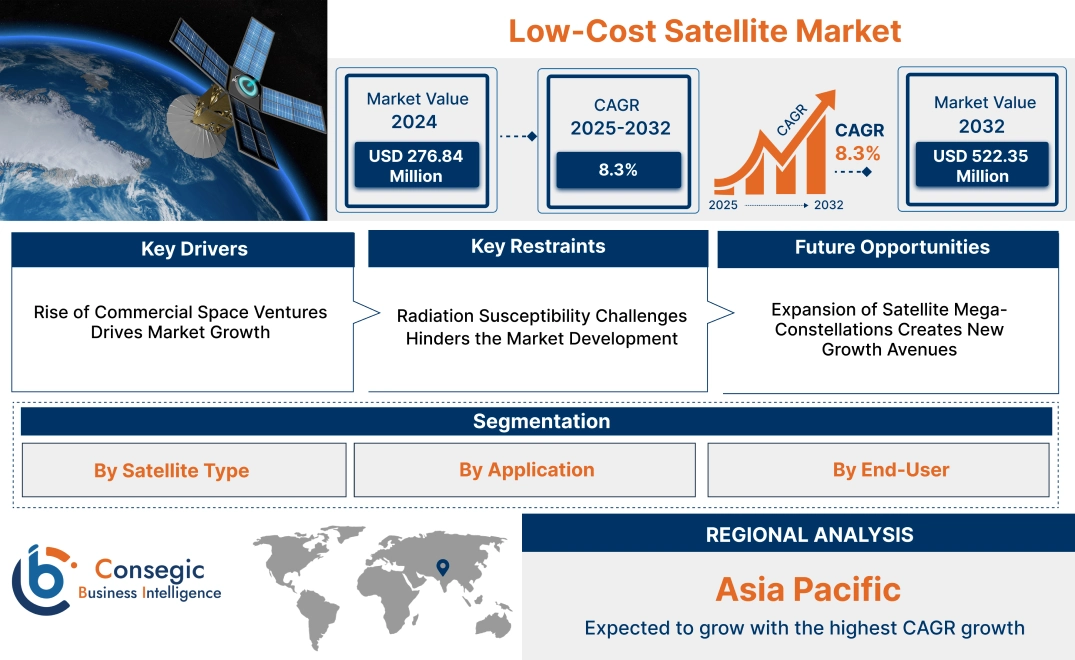 Low-Cost Satellite Market

Market Value 2024

USD 276.84 Million

CAGR 2025-2032

8.3%

CAGR

CAGR 8.3%

2025 2032

Market Value 2032

USD 522.35 Million

Key Drivers

Rise of Commercial Space Ventures Drives Market Growth

Key Restraints

Radiation Susceptibility Challenges Hinders the Market Development

Future Opportunities

Expansion of Satellite Mega-Constellations Creates New Growth Avenues

Segmentation

By Satellite Type

By Application

By End-User

Consegic Business Intelligence

REGIONAL ANALYSIS

Asia Pacific

Expected to grow with the highest CAGR growth